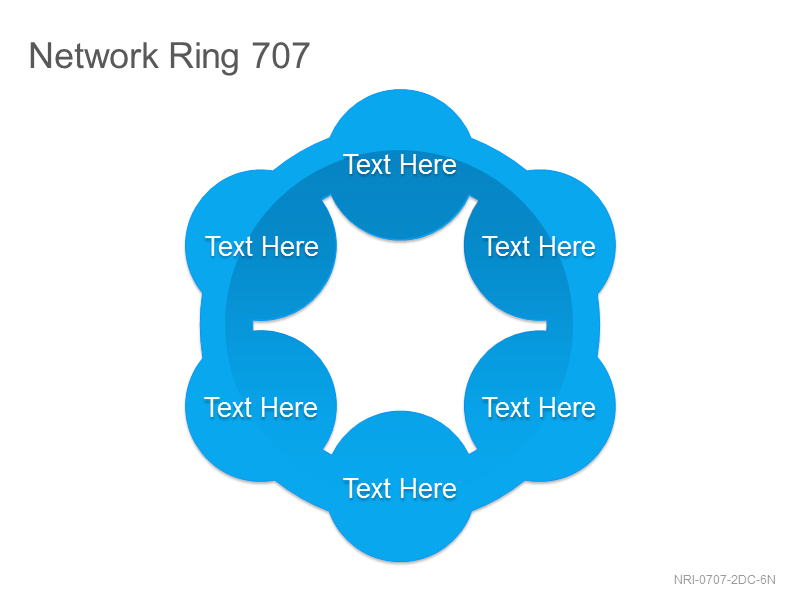 Network Ring 707

Text Here

Text Here

Text Here

Text Here

Text Here

Text Here

NRI-0707-2DC-6N